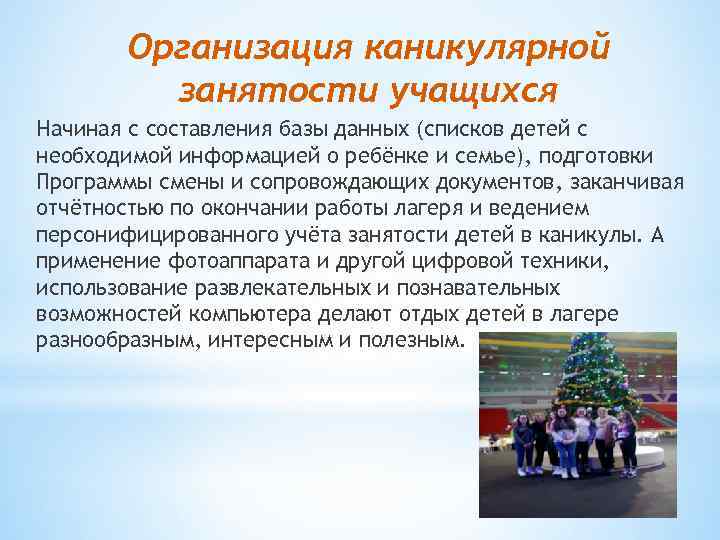 Организация каникулярной занятости учащихся

Начиная с составления базы данных (списков детей с необходимой информацией о ребёнке и семье), подготовки Программы смены и сопровождающих документов, заканчивая отчётностью по окончании работы лагеря и ведением персонифицированного учёта занятости детей в каникулы. А применение фотоаппарата и другой цифровой техники, использование развлекательных и познавательных возможностей компьютера делают отдых детей в лагере разнообразным, интересным и полезным.